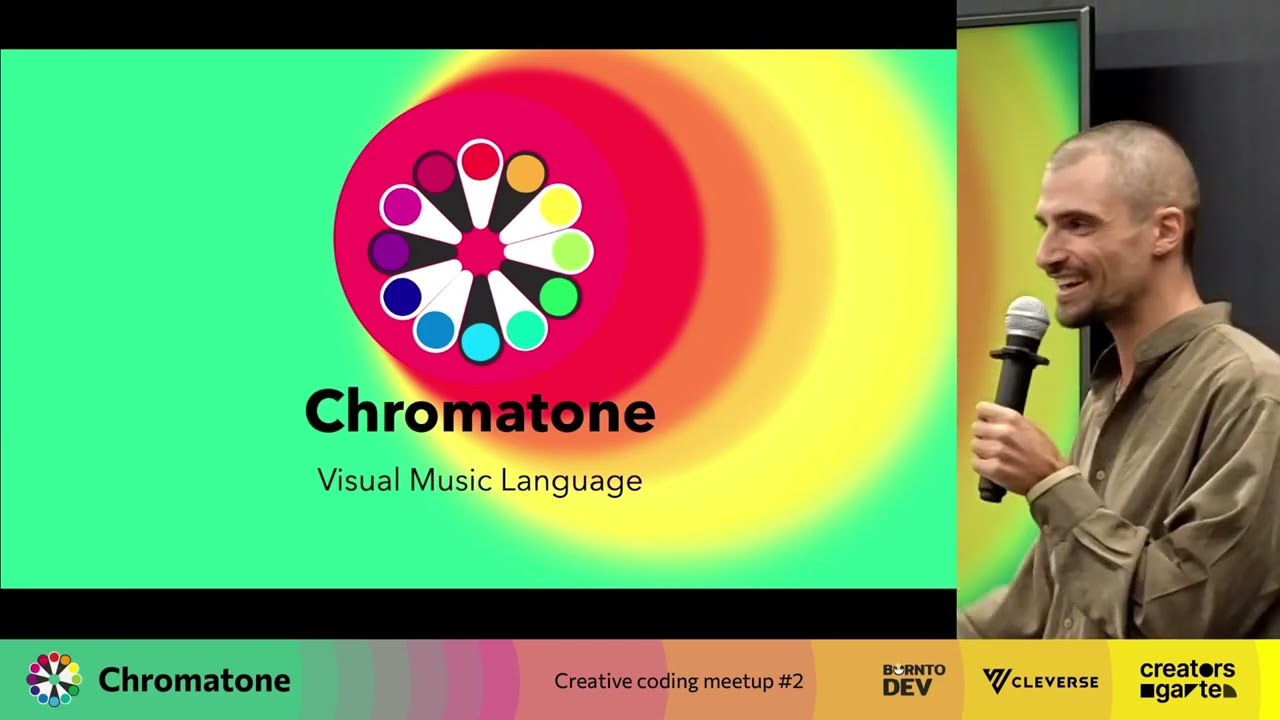 Chromatone

Visual Music Language

Chromatone

Creative coding meetup #2

BORNTO DEV

CLEVERSE

creators garten